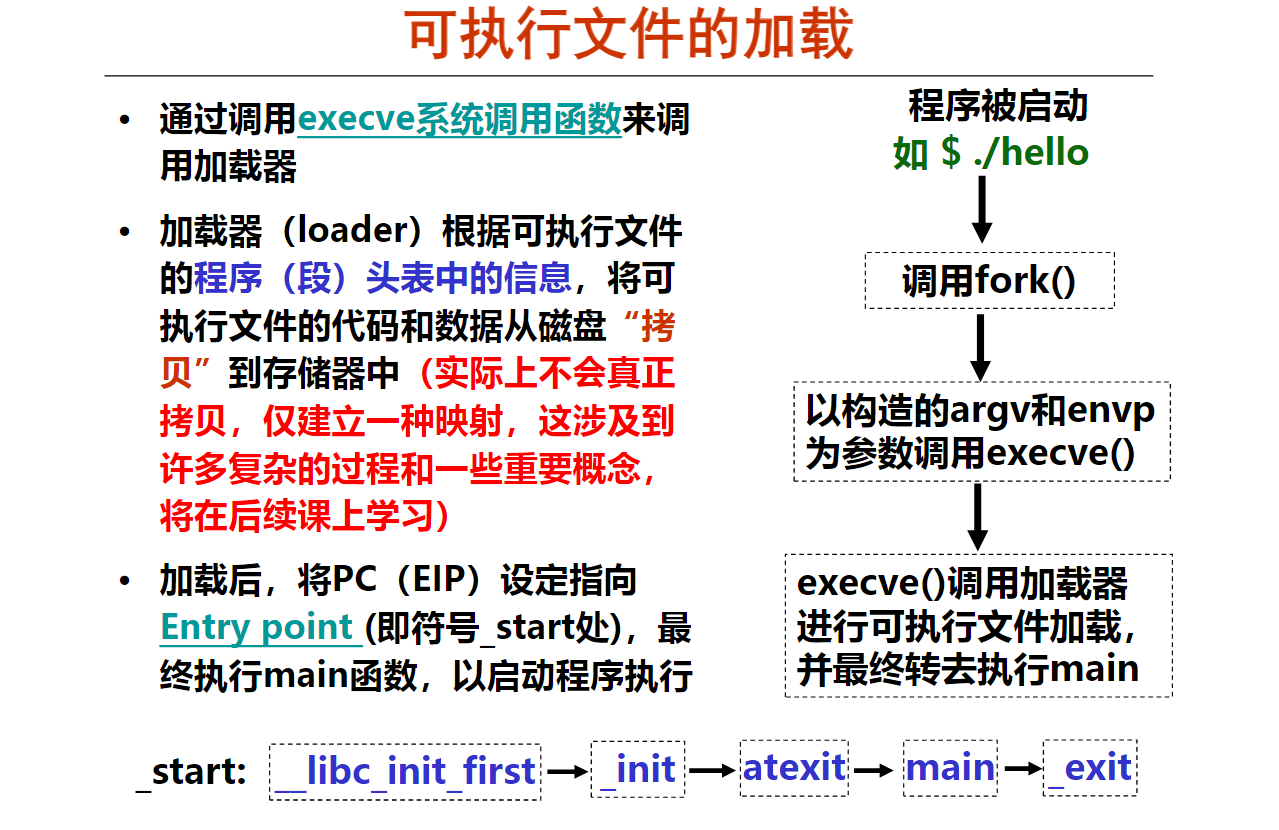 可执行文件的加载

• 通过调用execve系统调用函数来调用加载器

• 加载器（loader）根据可执行文件的程序（段）头表中的信息，将可执行文件的代码和数据从磁盘“拷贝”到存储器中（实际上不会真正拷贝，仅建立一种映射，这涉及到许多复杂的过程和一些重要概念，将在后续课上学习）

• 加载后，将PC（EIP）设定指向Entry point (即符号_start处)，最终执行main函数，以启动程序执行

程序被启动
如 $ ./hello

调用fork()

以构造的argv和envp为参数调用execve()

execve()调用加载器进行可执行文件加载，并最终转去执行main

_start: __libc_init_first → _init → atexit → main → _exit